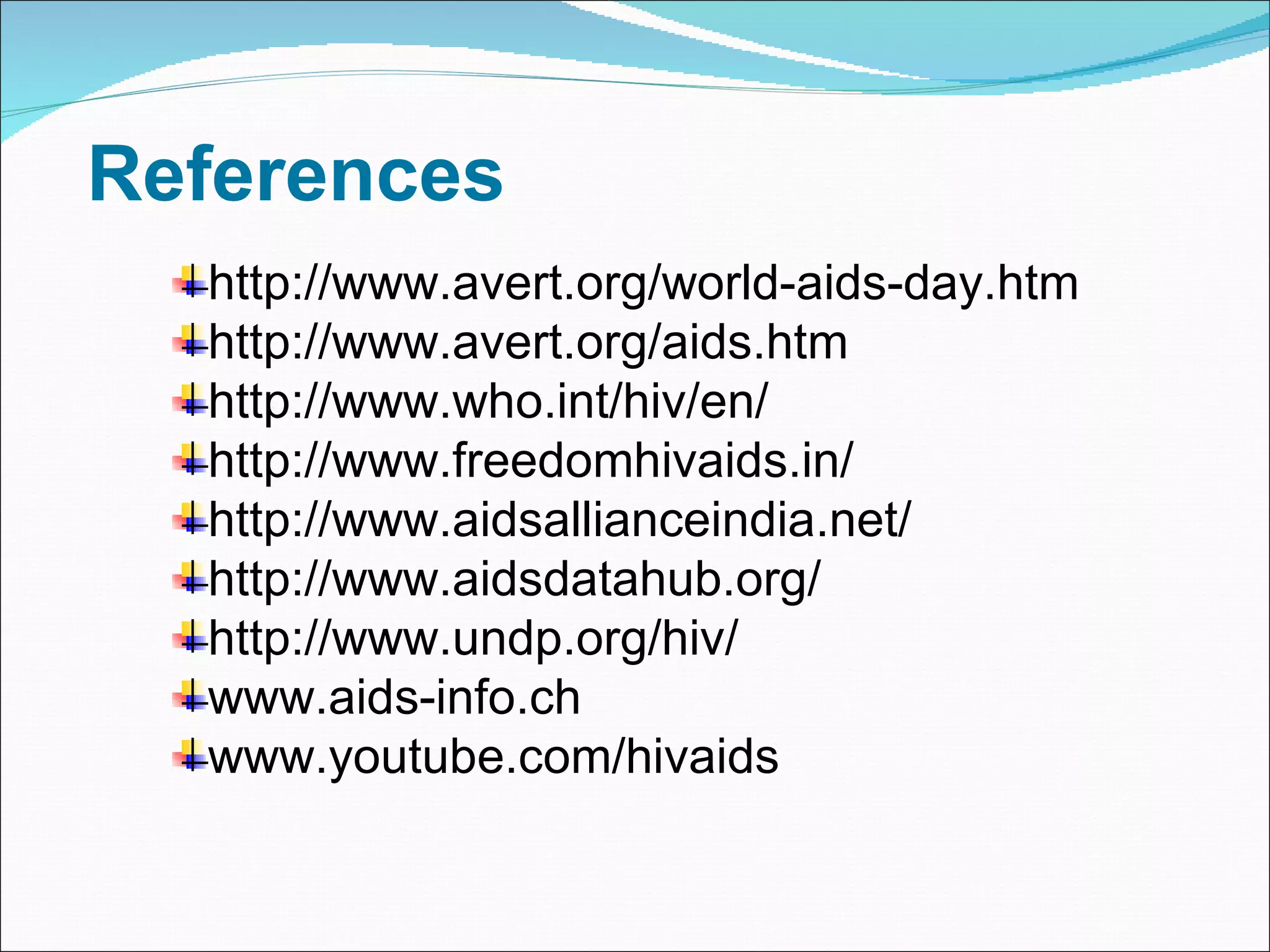 References

http://www.avert.org/world-aids-day.htm
http://www.avert.org/aids.htm
http://www.who.int/hiv/en/
http://www.freedomhivaids.in/
http://www.aidsallianceindia.net/
http://www.aidsdatahub.org/
http://www.undp.org/hiv/
www.aids-info.ch
www.youtube.com/hivaids